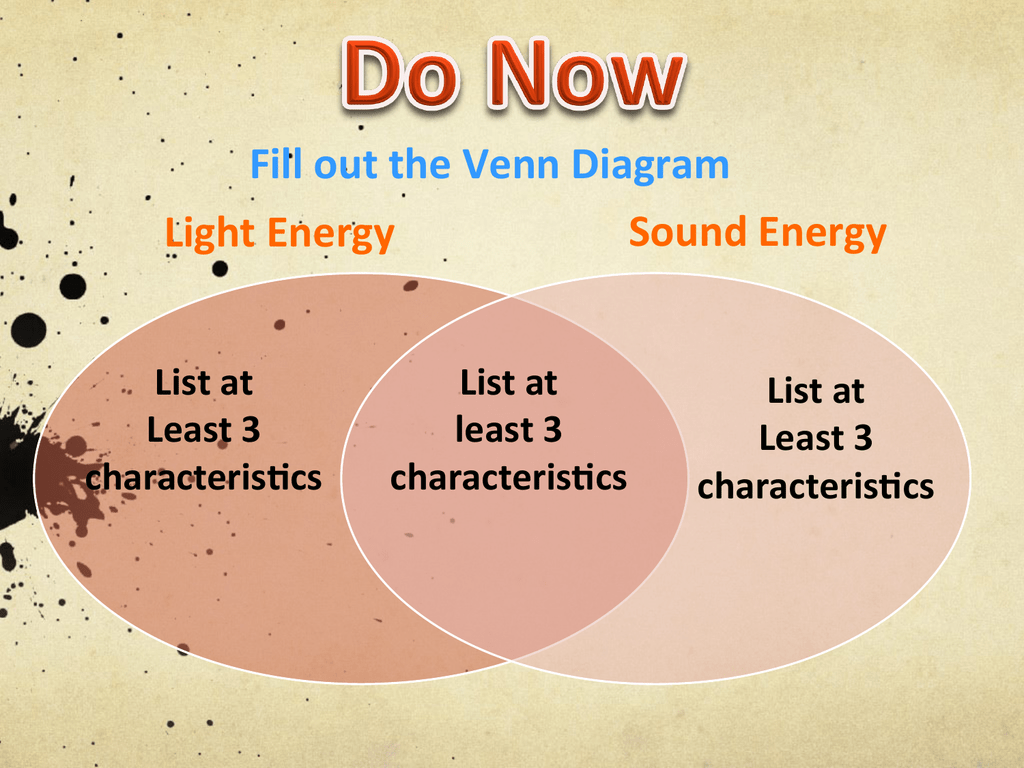 Do Now

Fill out the Venn Diagram

Light Energy

Sound Energy

List at Least 3 characteristics

List at least 3 characteristics

List at Least 3 characteristics